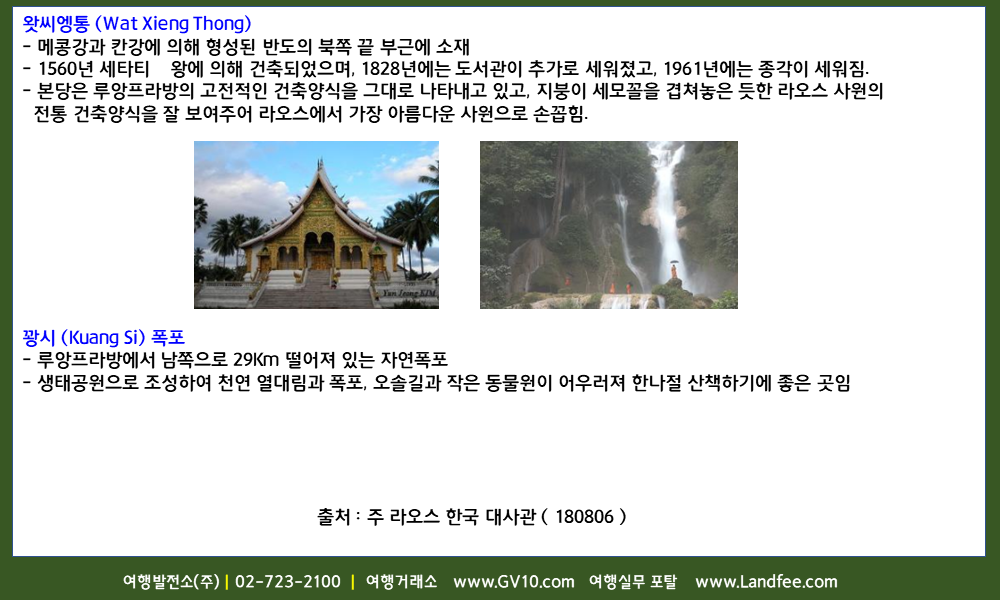 왓씨엥통 (Wat Xieng Thong)
- 메콩강과 칸강에 의해 형성된 반도의 북쪽 끝 부근에 소재
- 1560년 세타티 왕에 의해 건축되었으며, 1828년에는 도서관이 추가로 세워졌고, 1961년에는 종각이 세워짐.
- 본당은 루앙프라방의 고전적인 건축양식을 그대로 나타내고 있고, 지붕이 세모꼴을 겹쳐놓은 듯한 라오스 사원의 전통 건축양식을 잘 보여주어 라오스에서 가장 아름다운 사원으로 손꼽힘.

Yun Jeong KIM

꽝시 (Kuang Si) 폭포
- 루앙프라방에서 남쪽으로 29Km 떨어져 있는 자연폭포
- 생태공원으로 조성하여 천연 열대림과 폭포, 오솔길과 작은 동물원이 어우러져 한나절 산책하기에 좋은 곳임

출처 : 주 라오스 한국 대사관 ( 180806 )

여행발전소(주) | 02-723-2100 | 여행거래소 www.GV10.com 여행실무 포탈 www.Landfee.com